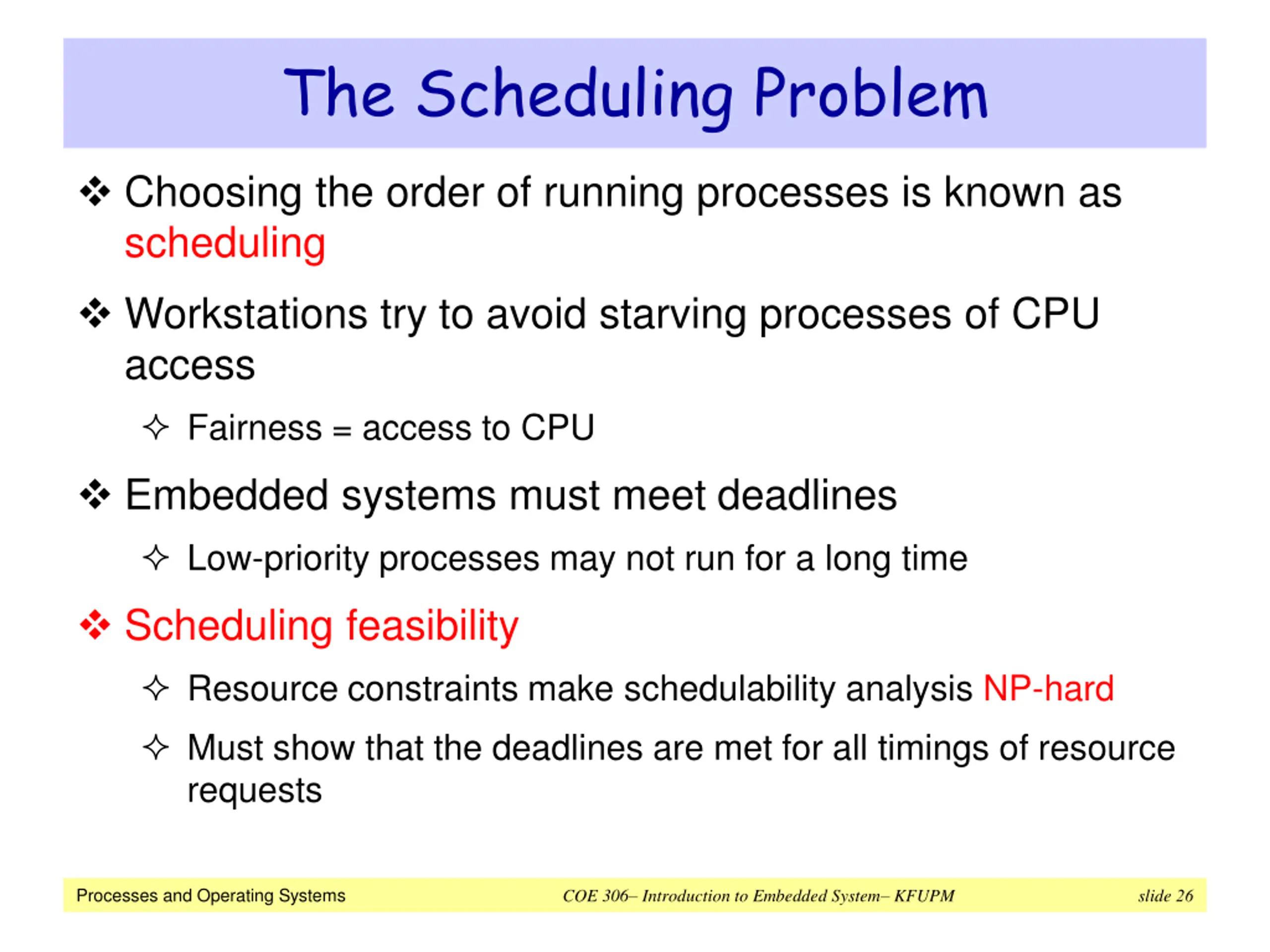 The Scheduling Problem

❖ Choosing the order of running processes is known as scheduling

❖ Workstations try to avoid starving processes of CPU access

✧ Fairness = access to CPU

❖ Embedded systems must meet deadlines

✧ Low-priority processes may not run for a long time

❖ Scheduling feasibility

✧ Resource constraints make schedulability analysis NP-hard

✧ Must show that the deadlines are met for all timings of resource requests

Processes and Operating Systems

COE 306– Introduction to Embedded System– KFUPM

slide 26